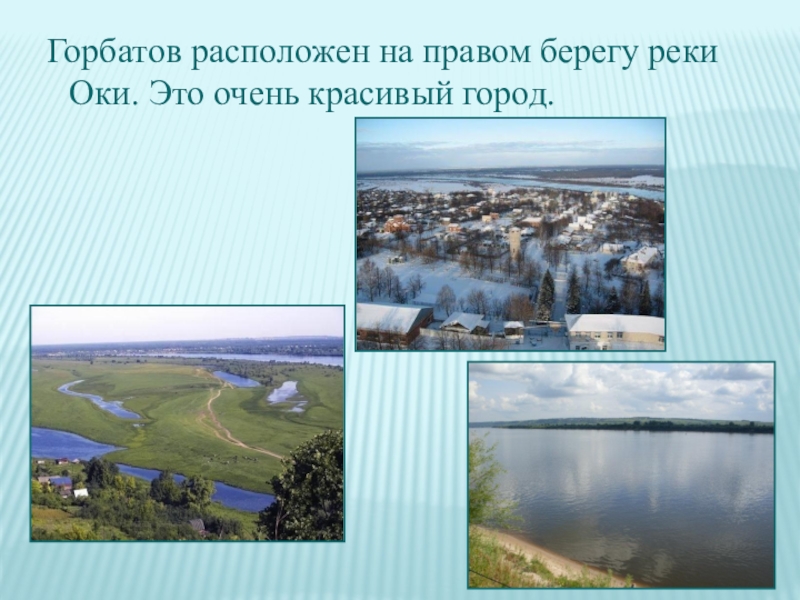 Горбатов расположен на правом берегу реки Оки. Это очень красивый город.